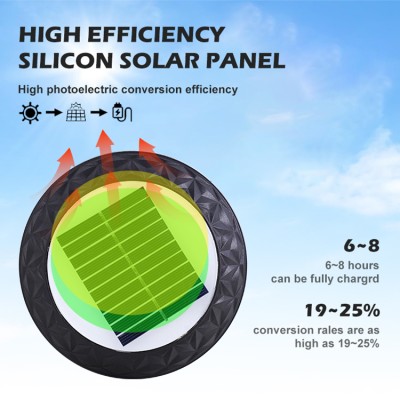 HIGH EFFICIENCY SILICON SOLAR PANEL

High photoelectric conversion efficiency

6~8

6~8 hours can be fully chargrd

19~25%

conversion rales are as high as 19~25%